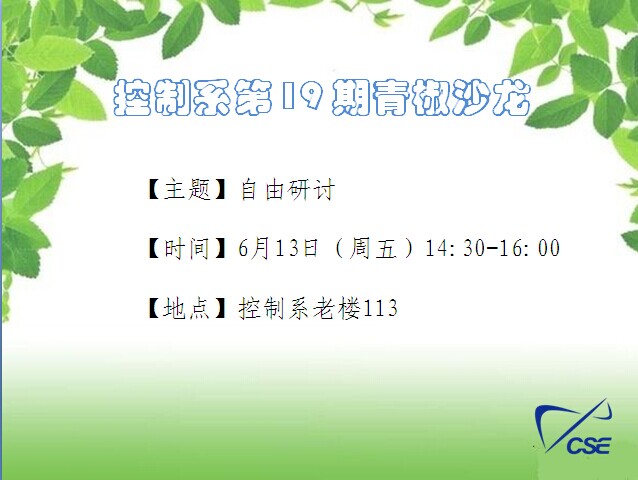 控制系第19期青椒沙龙

【主题】自由研讨

【时间】6月13日（周五）14:30-16:00

【地点】控制系老楼113

CSE